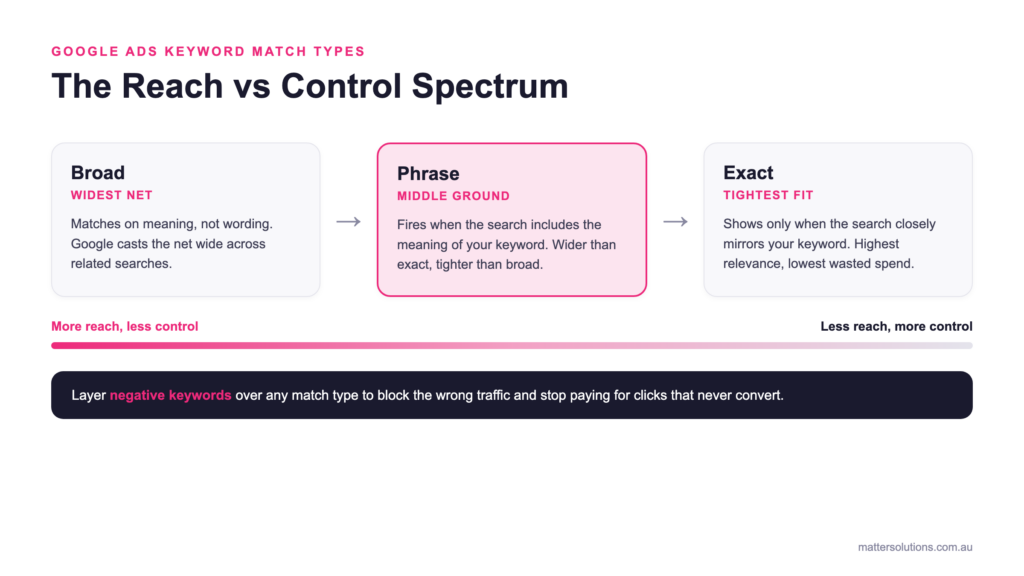 GOOGLE ADS KEYWORD MATCH TYPES

The Reach vs Control Spectrum

Broad
WIDEST NET
Matches on meaning, not wording. Google casts the net wide across related searches.

→

Phrase
MIDDLE GROUND
Fires when the search includes the meaning of your keyword. Wider than exact, tighter than broad.

→

Exact
TIGHTEST FIT
Shows only when the search closely mirrors your keyword. Highest relevance, lowest wasted spend.

More reach, less control

Less reach, more control

Layer negative keywords over any match type to block the wrong traffic and stop paying for clicks that never convert.

mattersolutions.com.au